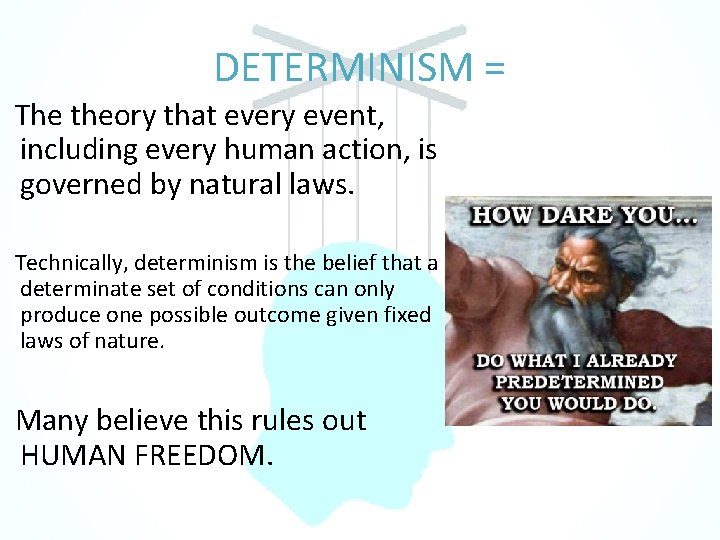 DETERMINISM =

The theory that every event, including every human action, is governed by natural laws.

Technically, determinism is the belief that a determinate set of conditions can only produce one possible outcome given fixed laws of nature.

Many believe this rules out HUMAN FREEDOM.

HOW DARE YOU...

DO WHAT I ALREADY PREDETERMINED YOU WOULD DO.